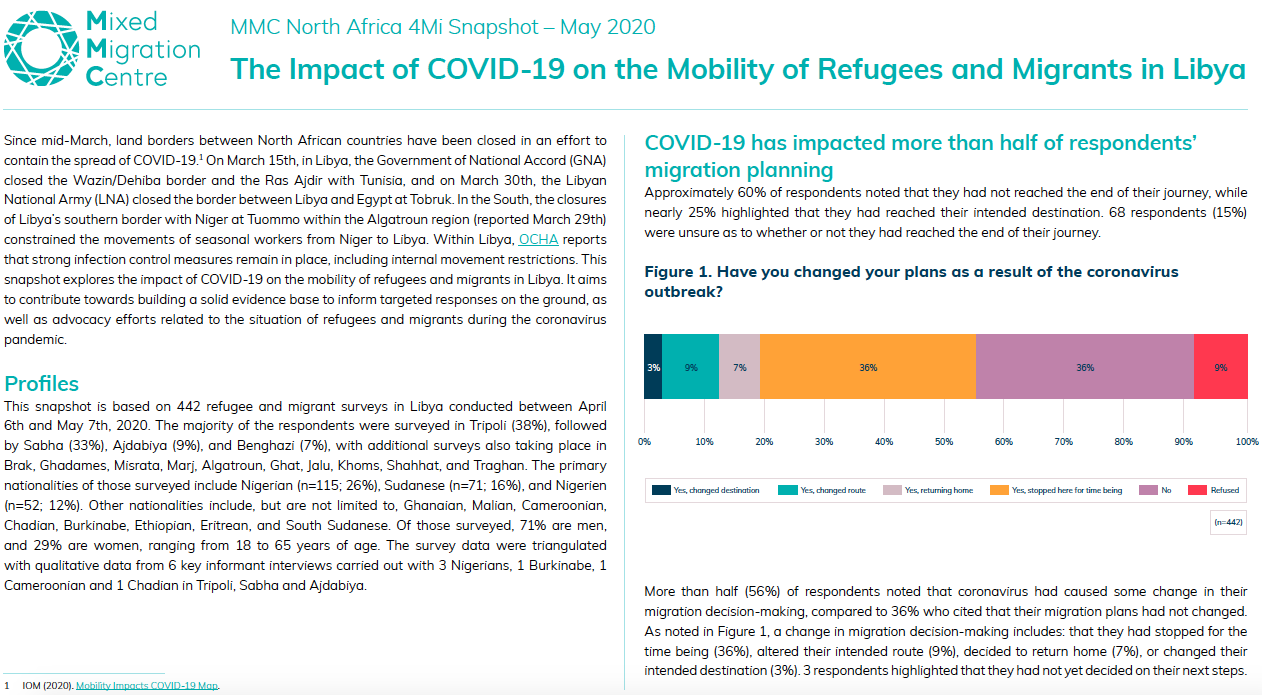 Mixed Migration Centre

MMC North Africa 4Mi Snapshot – May 2020

The Impact of COVID-19 on the Mobility of Refugees and Migrants in Libya

Since mid-March, land borders between North African countries have been closed in an effort to contain the spread of COVID-19.$^1$ On March 15th, in Libya, the Government of National Accord (GNA) closed the Wazin/Dehiba border and the Ras Ajdir with Tunisia, and on March 30th, the Libyan National Army (LNA) closed the border between Libya and Egypt at Tobruk. In the South, the closures of Libya's southern border with Niger at Tuommo within the Algatroun region (reported March 29th) constrained the movements of seasonal workers from Niger to Libya. Within Libya, OCHA reports that strong infection control measures remain in place, including internal movement restrictions. This snapshot explores the impact of COVID-19 on the mobility of refugees and migrants in Libya. It aims to contribute towards building a solid evidence base to inform targeted responses on the ground, as well as advocacy efforts related to the situation of refugees and migrants during the coronavirus pandemic.

Profiles
This snapshot is based on 442 refugee and migrant surveys in Libya conducted between April 6th and May 7th, 2020. The majority of the respondents were surveyed in Tripoli (38%), followed by Sabha (33%), Ajdabiya (9%), and Benghazi (7%), with additional surveys also taking place in Brak, Ghadames, Misrata, Marj, Algatroun, Ghat, Jalu, Khoms, Shahhat, and Traghan. The primary nationalities of those surveyed include Nigerian (n=115; 26%), Sudanese (n=71; 16%), and Nigerien (n=52; 12%). Other nationalities include, but are not limited to, Ghanaian, Malian, Cameroonian, Chadian, Burkinabe, Ethiopian, Eritrean, and South Sudanese. Of those surveyed, 71% are men, and 29% are women, ranging from 18 to 65 years of age. The survey data were triangulated with qualitative data from 6 key informant interviews carried out with 3 Nigerians, 1 Burkinabe, 1 Cameroonian and 1 Chadian in Tripoli, Sabha and Ajdabiya.

1 IOM (2020). Mobility Impacts COVID-19 Map.

COVID-19 has impacted more than half of respondents' migration planning
Approximately 60% of respondents noted that they had not reached the end of their journey, while nearly 25% highlighted that they had reached their intended destination. 68 respondents (15%) were unsure as to whether or not they had reached the end of their journey.

Figure 1. Have you changed your plans as a result of the coronavirus outbreak?

3% 9% 7% 36% 36% 9%

0% 10% 20% 30% 40% 50% 60% 70% 80% 90% 100%

Yes, changed destination   Yes, changed route   Yes, returning home   Yes, stopped here for time being   No   Refused

(n=442)

More than half (56%) of respondents noted that coronavirus had caused some change in their migration decision-making, compared to 36% who cited that their migration plans had not changed. As noted in Figure 1, a change in migration decision-making includes: that they had stopped for the time being (36%), altered their intended route (9%), decided to return home (7%), or changed their intended destination (3%). 3 respondents highlighted that they had not yet decided on their next steps.